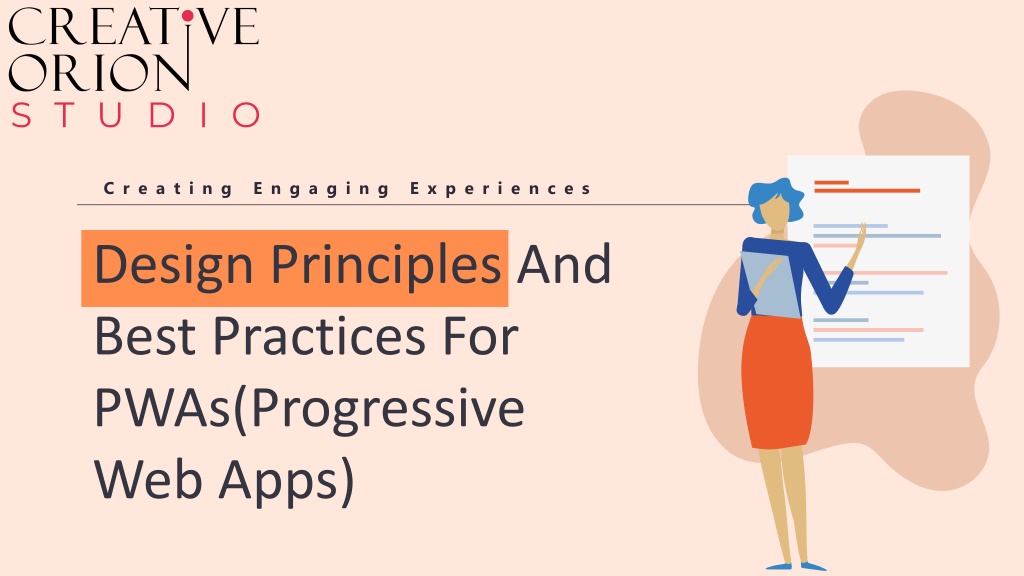 CREATIVE ORION STUDIO

Creating Engaging Experiences

Design Principles And Best Practices For PWAs(Progressive Web Apps)